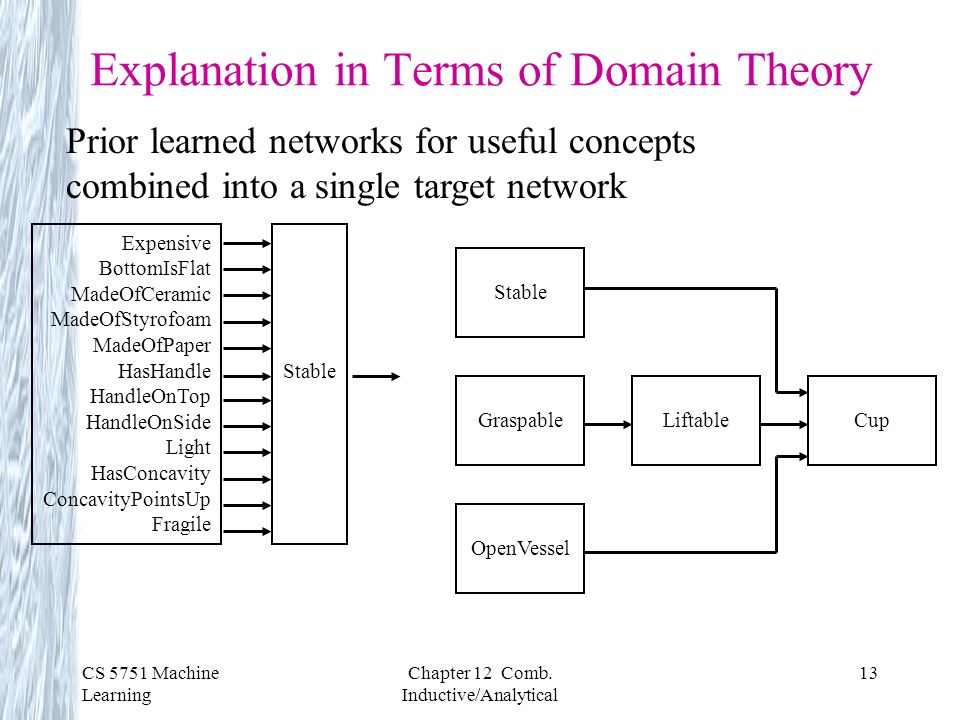 Explanation in Terms of Domain Theory

Prior learned networks for useful concepts combined into a single target network

Expensive
BottomIsFlat
MadeOfCeramic
MadeOfStyrofoam
MadeOfPaper
HasHandle
HandleOnTop
HandleOnSide
Light
HasConcavity
ConcavityPointsUp
Fragile

Stable

Stable

Graspable

Liftable

Cup

OpenVessel

CS 5751 Machine Learning

Chapter 12 Comb. Inductive/Analytical

13